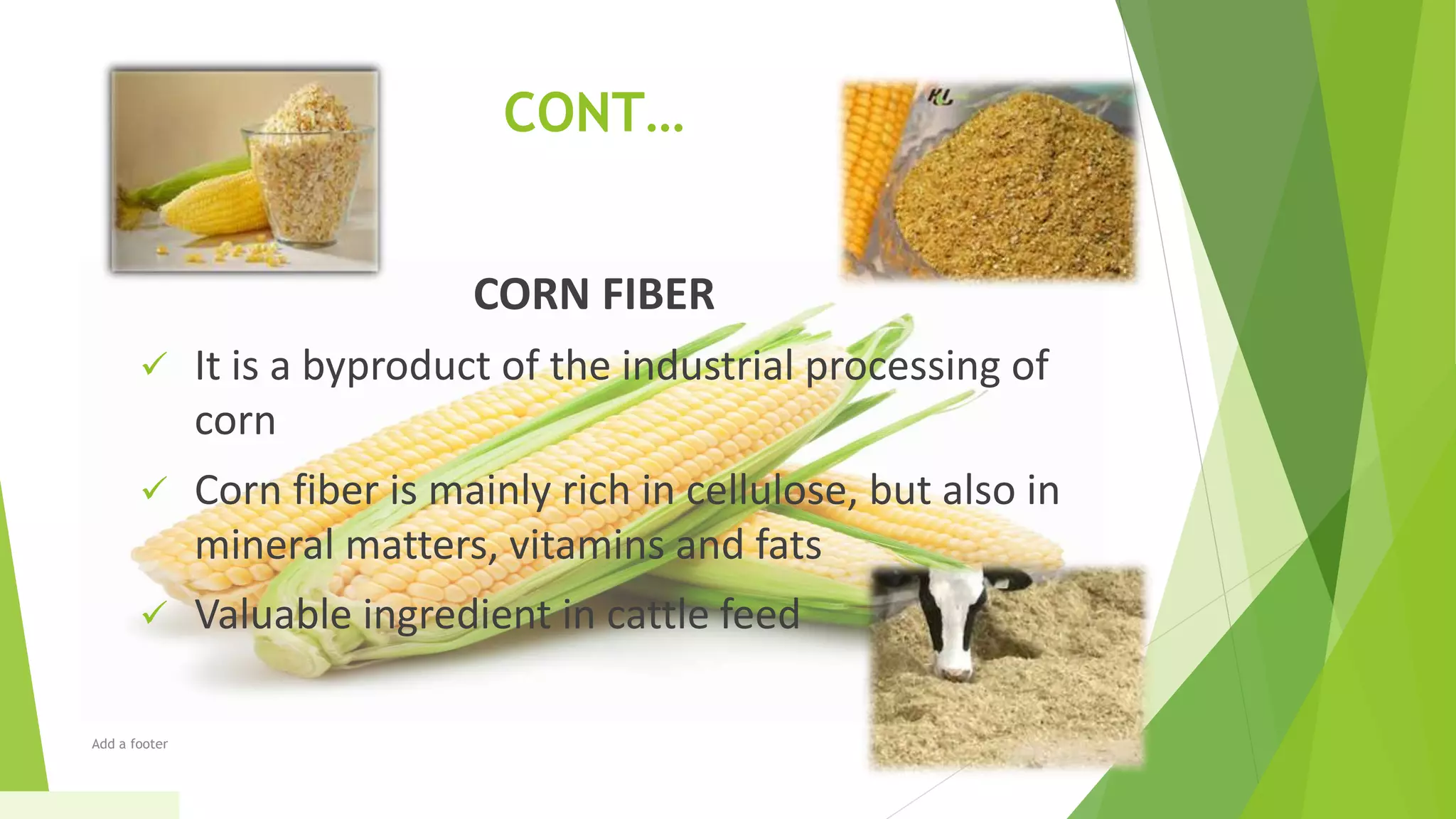 CONT…

CORN FIBER

✓ It is a byproduct of the industrial processing of corn

✓ Corn fiber is mainly rich in cellulose, but also in mineral matters, vitamins and fats

✓ Valuable ingredient in cattle feed

Add a footer